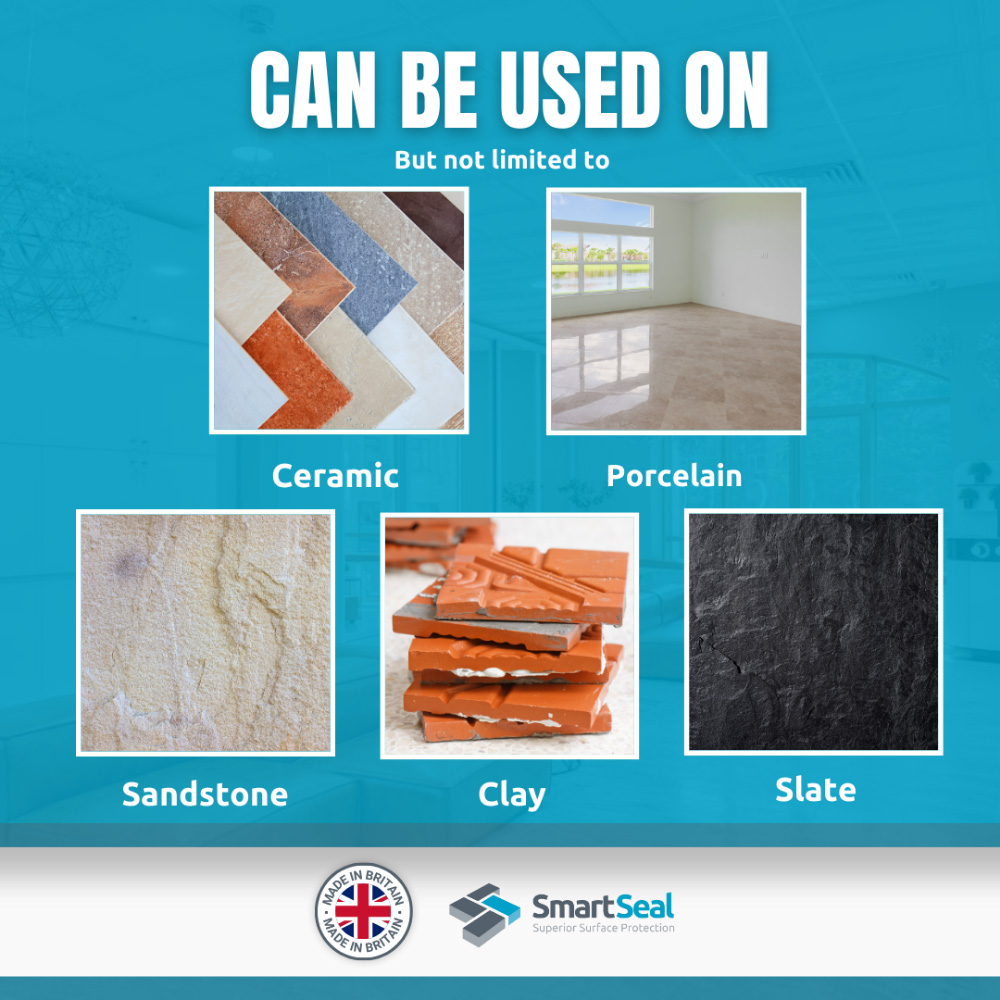 CAN BE USED ON

But not limited to

Ceramic

Porcelain

Sandstone

Clay

Slate

MADE IN BRITAIN
MADE IN BRITAIN

SmartSeal
Superior Surface Protection